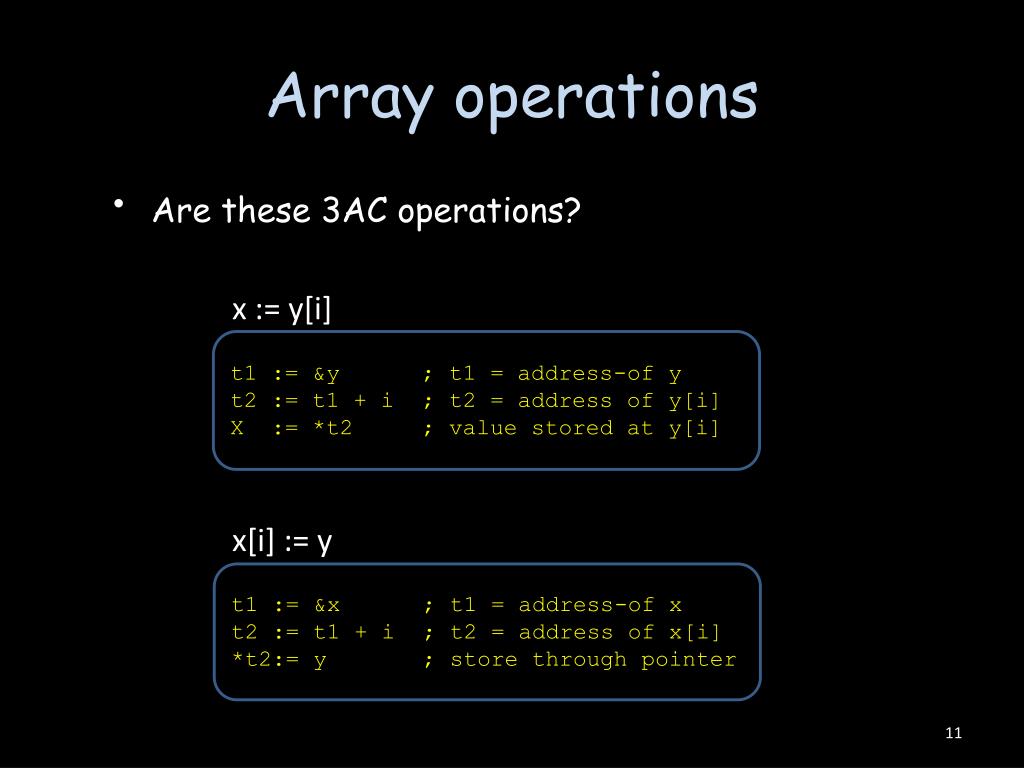 Array operations

• Are these 3AC operations?

x := y[i]

t1 := &y ; t1 = address-of y
t2 := t1 + i ; t2 = address of y[i]
X := *t2 ; value stored at y[i]

x[i] := y

t1 := &x ; t1 = address-of x
t2 := t1 + i ; t2 = address of x[i]
*t2:= y ; store through pointer

11